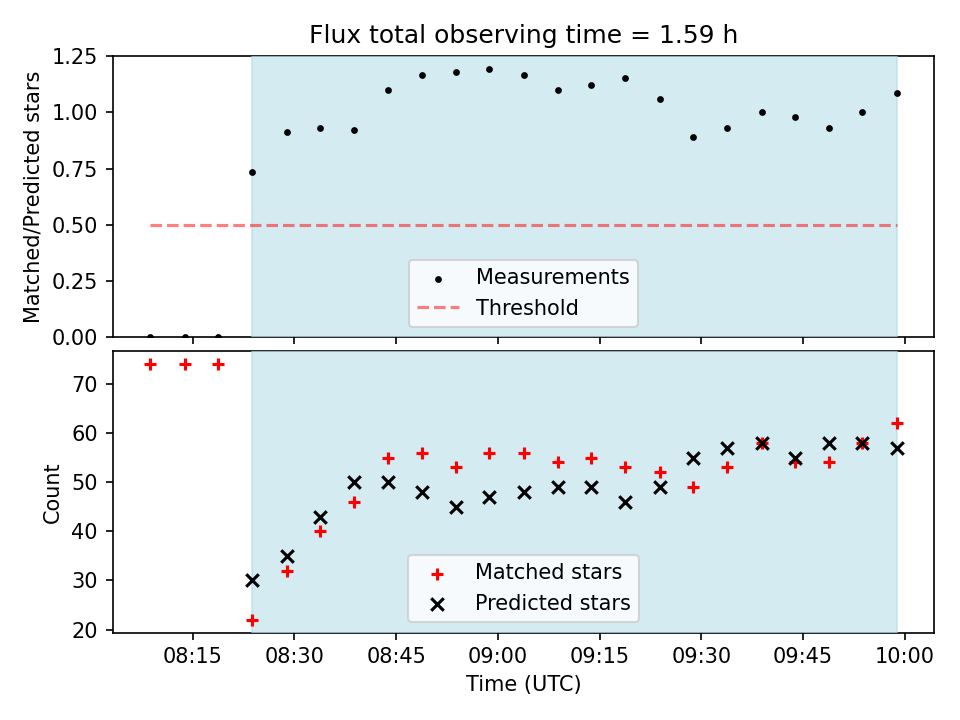 Flux total observing time = 1.59 h

Matched/Predicted stars

1.25
1.00
0.75
0.50
0.25
0.00

Measurements
Threshold

Count

70
60
50
40
30
20

Matched stars
Predicted stars

08:15 08:30 08:45 09:00 09:15 09:30 09:45 10:00

Time (UTC)